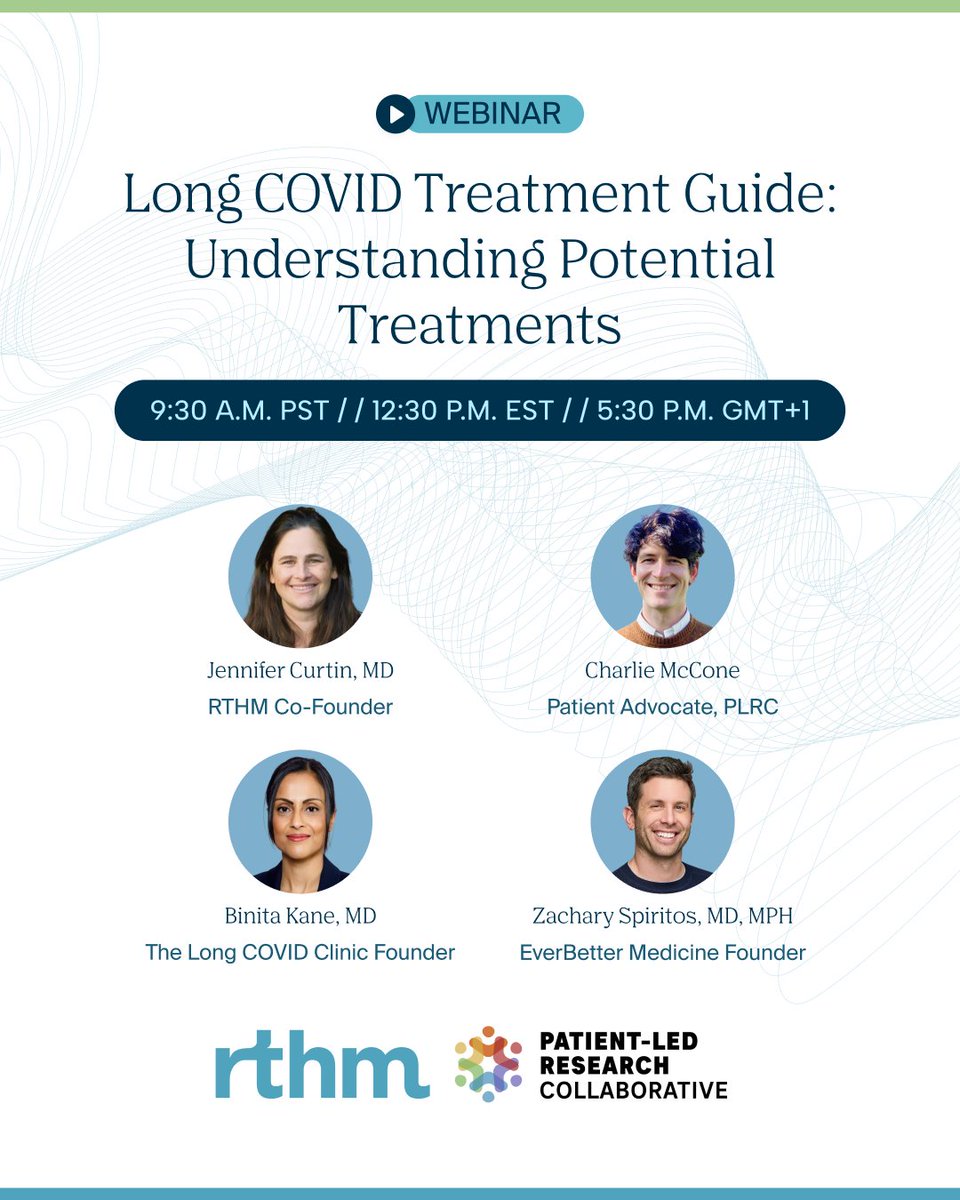 WEBINAR

Long COVID Treatment Guide: Understanding Potential Treatments

9:30 A.M. PST / / 12:30 P.M. EST / / 5:30 P.M. GMT+1

Jennifer Curtin, MD
RTHM Co-Founder

Charlie McCone
Patient Advocate, PLRC

Binita Kane, MD
The Long COVID Clinic Founder

Zachary Spiritos, MD, MPH
EverBetter Medicine Founder

rthm

PATIENT-LED RESEARCH COLLABORATIVE